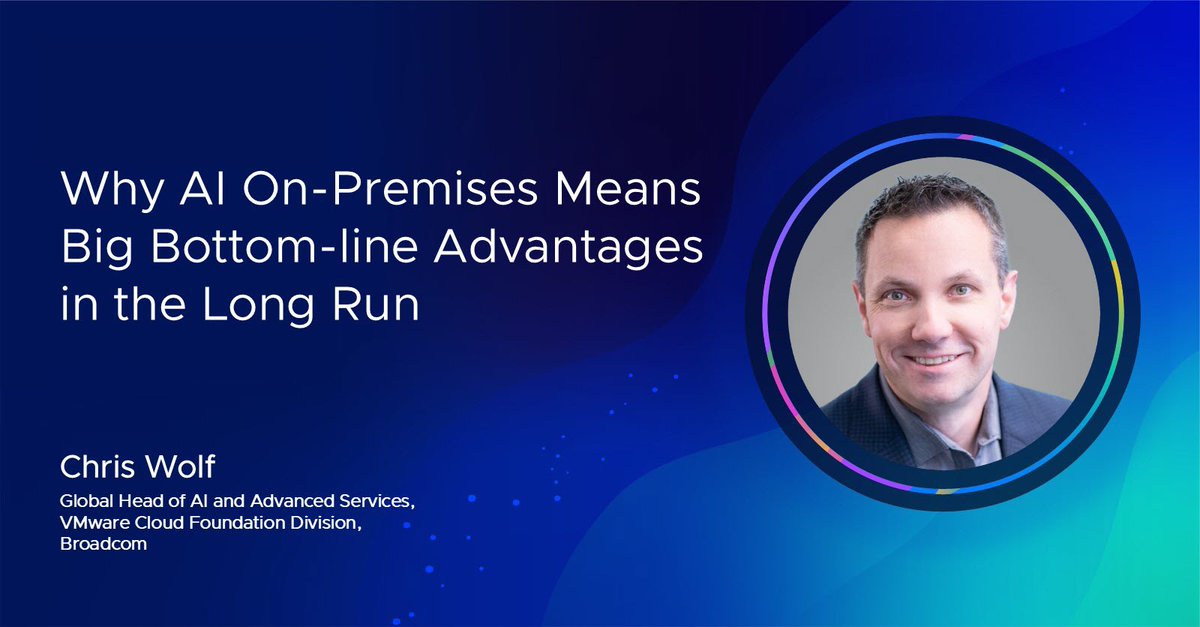 Why AI On-Premises Means Big Bottom-line Advantages in the Long Run

Chris Wolf

Global Head of AI and Advanced Services, VMware Cloud Foundation Division, Broadcom